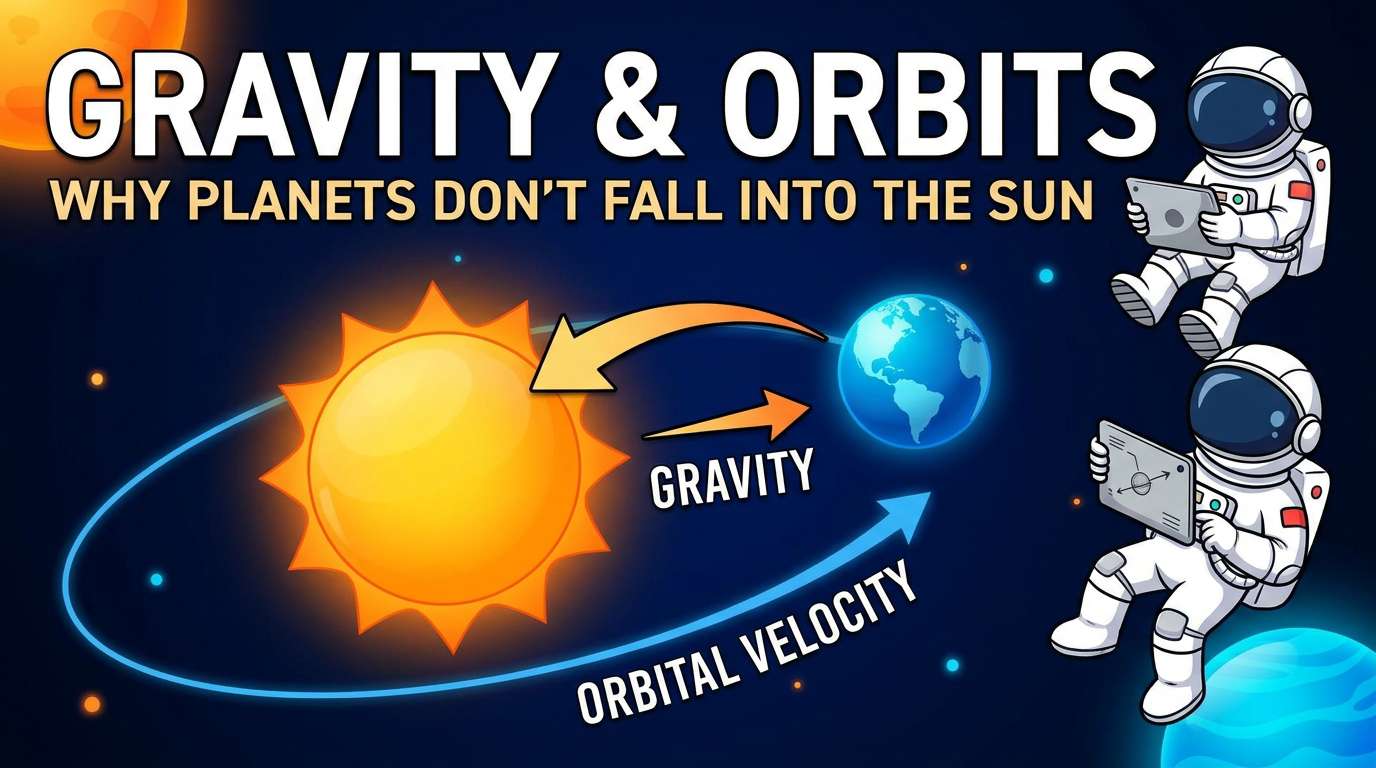 GRAVITY & ORBITS
WHY PLANETS DON'T FALL INTO THE SUN

GRAVITY

ORBITAL VELOCITY